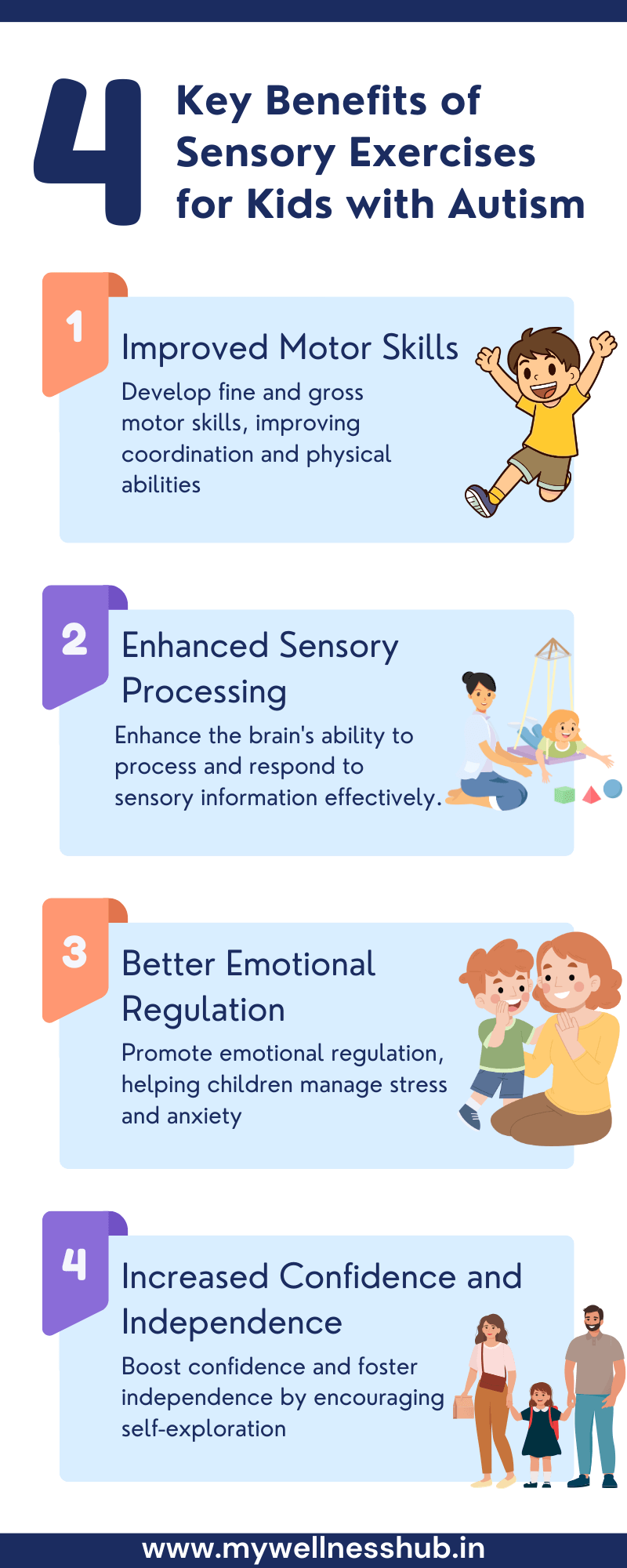 4 Key Benefits of Sensory Exercises for Kids with Autism

1
Improved Motor Skills
Develop fine and gross motor skills, improving coordination and physical abilities

2
Enhanced Sensory Processing
Enhance the brain's ability to process and respond to sensory information effectively.

3
Better Emotional Regulation
Promote emotional regulation, helping children manage stress and anxiety

4
Increased Confidence and Independence
Boost confidence and foster independence by encouraging self-exploration

www.mywellnesshub.in